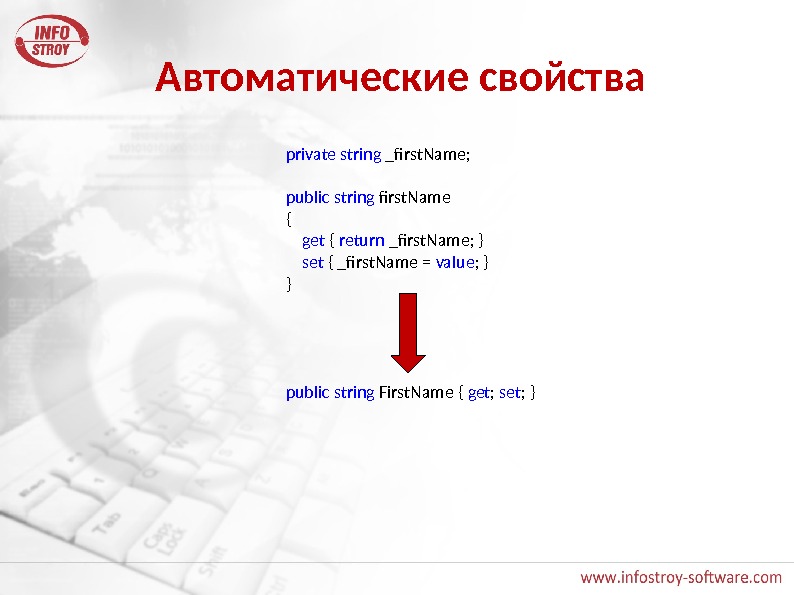 INFO STROY

Автоматические свойства

private string _firstName;

public string firstName
{
get { return _firstName; }
set { _firstName = value; }
}

public string FirstName { get; set; }

www.infostroy-software.com